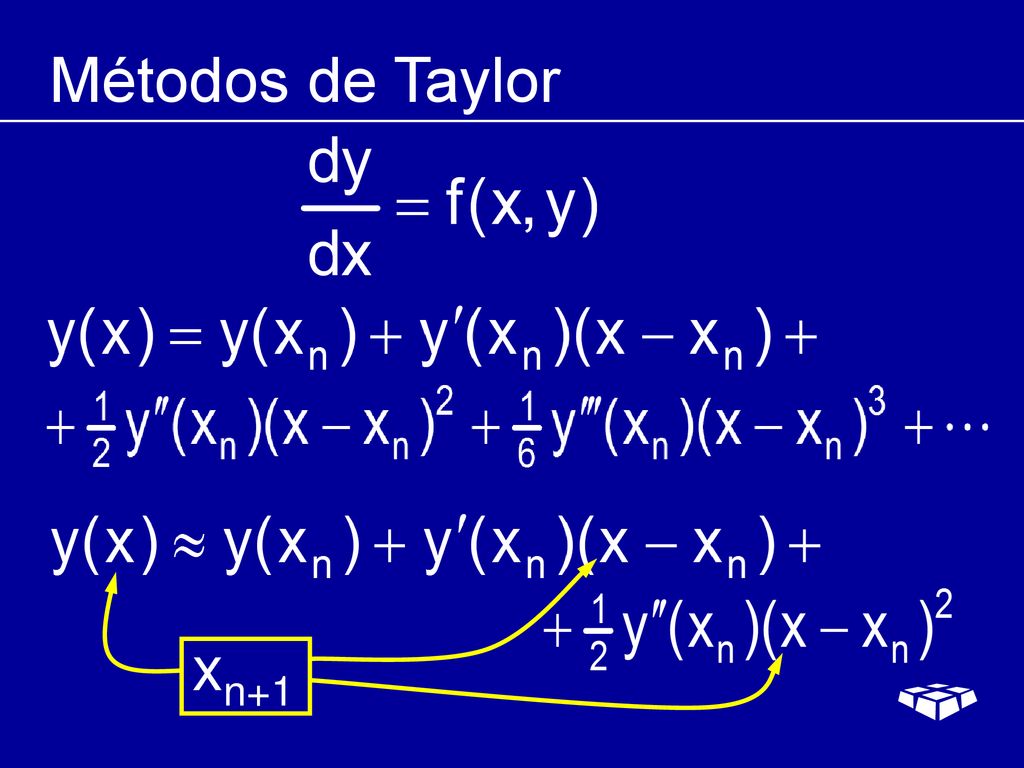 Métodos de Taylor

$\frac{dy}{dx} = f(x, y)$

$y(x) = y(x_n) + y'(x_n)(x - x_n) +$
$+ \frac{1}{2} y''(x_n)(x - x_n)^2 + \frac{1}{6} y'''(x_n)(x - x_n)^3 + \cdots$

$y(x) \approx y(x_n) + y'(x_n)(x - x_n) +$
$+ \frac{1}{2} y''(x_n)(x - x_n)^2$

$x_{n+1}$